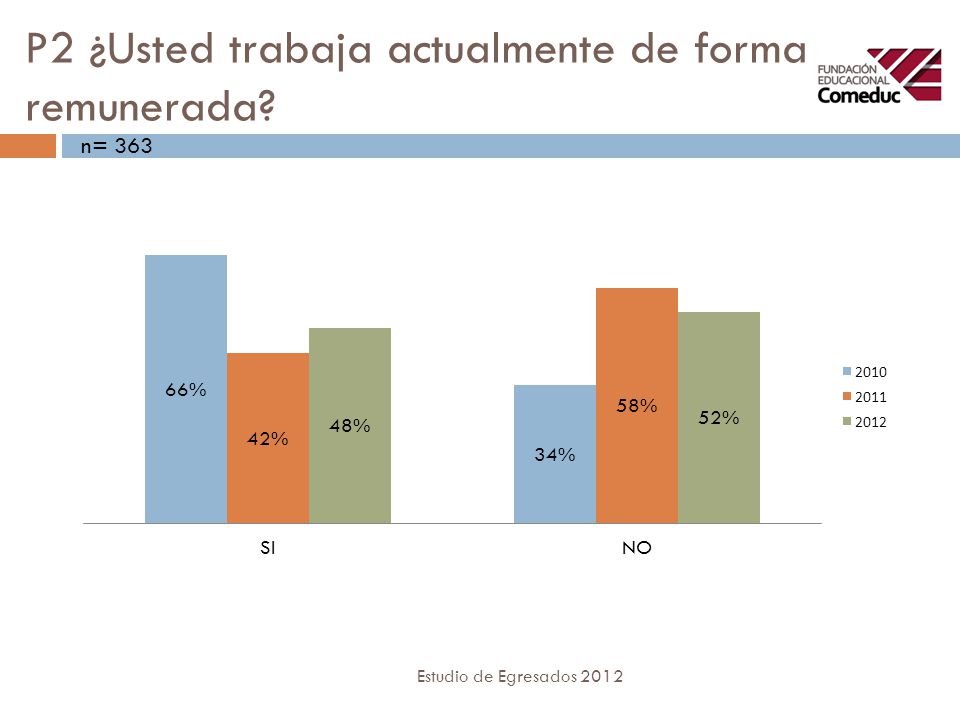 P2 ¿Usted trabaja actualmente de forma remunerada?

FUNDACIÓN EDUCACIONAL Comeduc

n= 363

66%
42%
48%
34%
58%
52%

SI
NO

2010
2011
2012

Estudio de Egresados 2012